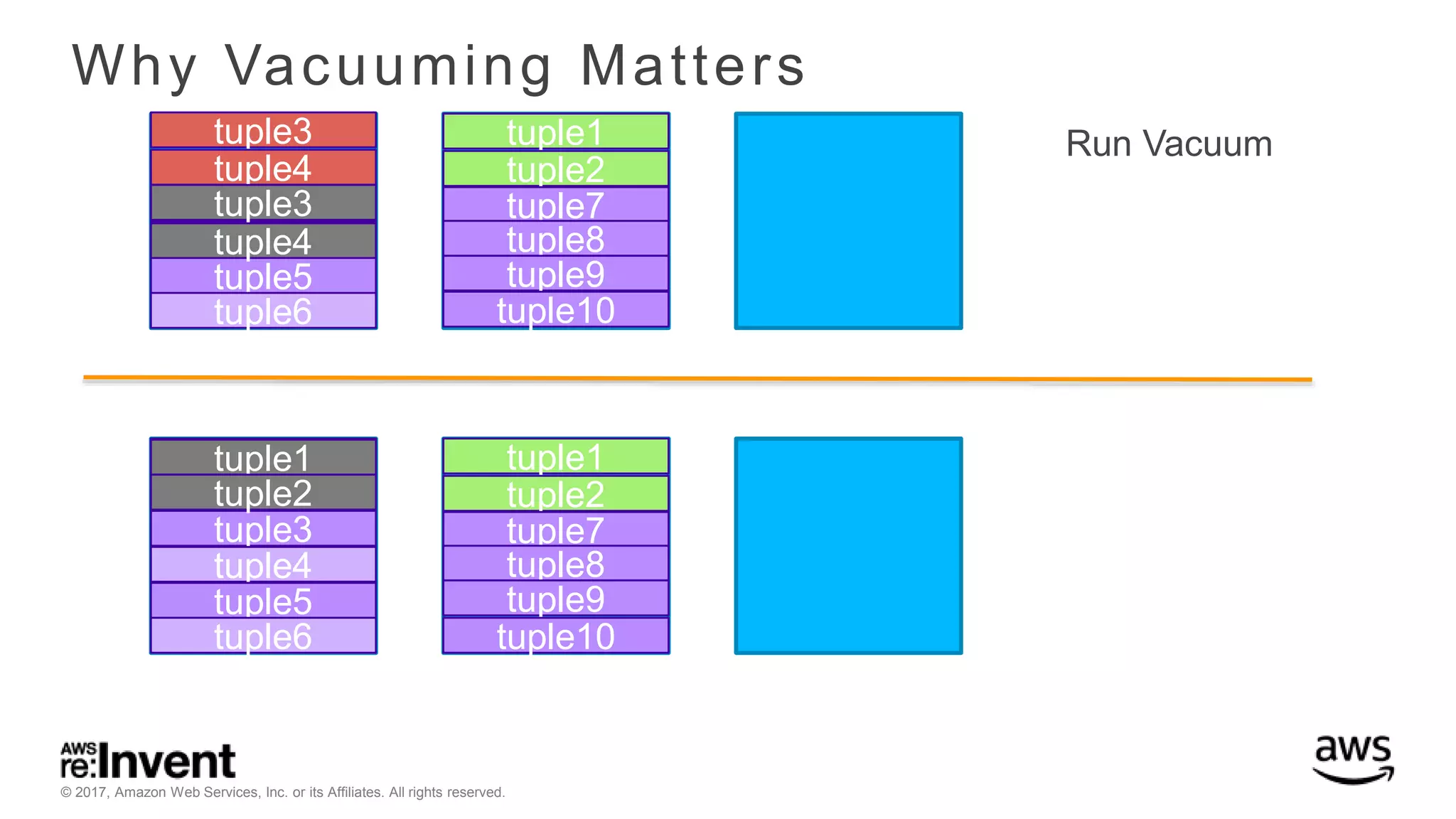 Why Vacuuming Matters

tuple3
tuple4
tuple3
tuple4
tuple5
tuple6

tuple1
tuple2
tuple7
tuple8
tuple9
tuple10

Run Vacuum

tuple1
tuple2
tuple3
tuple4
tuple5
tuple6

tuple1
tuple2
tuple7
tuple8
tuple9
tuple10

AWS re:Invent
© 2017, Amazon Web Services, Inc. or its Affiliates. All rights reserved.

aws